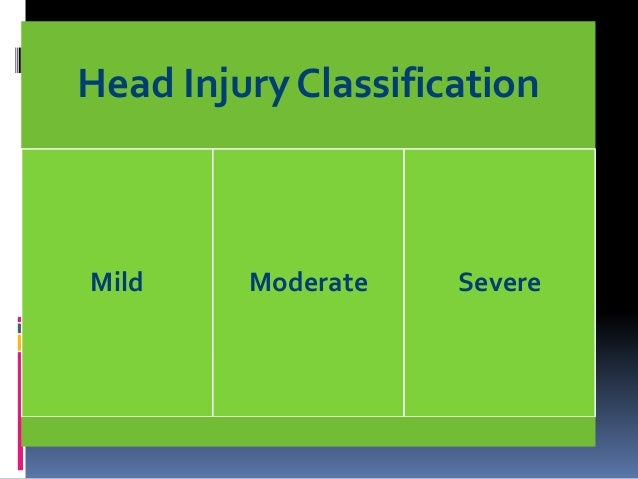 Head Injury Classification

Mild

Moderate

Severe